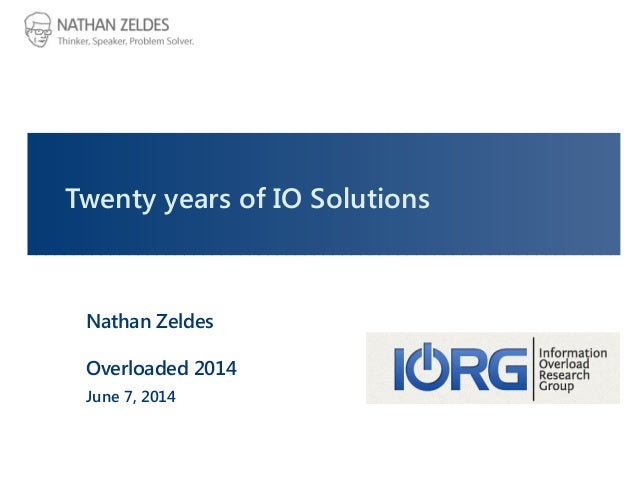 NATHAN ZELDES
Thinker, Speaker, Problem Solver.

Twenty years of IO Solutions

Nathan Zeldes

Overloaded 2014

June 7, 2014

IORG Information Overload Research Group